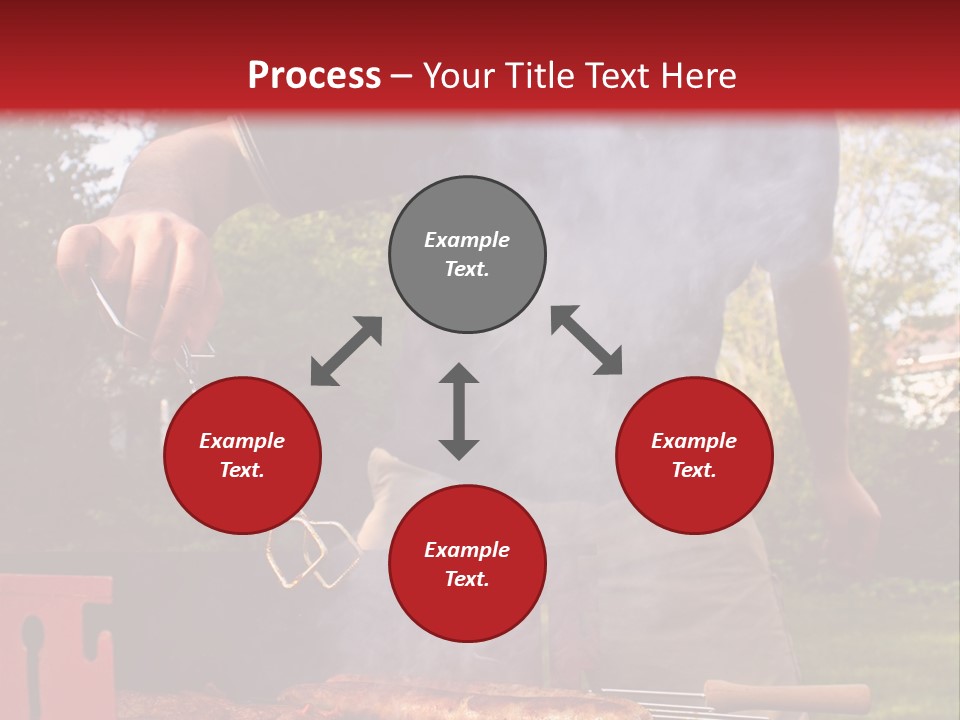 Process – Your Title Text Here

Example Text.

Example Text.

Example Text.

Example Text.